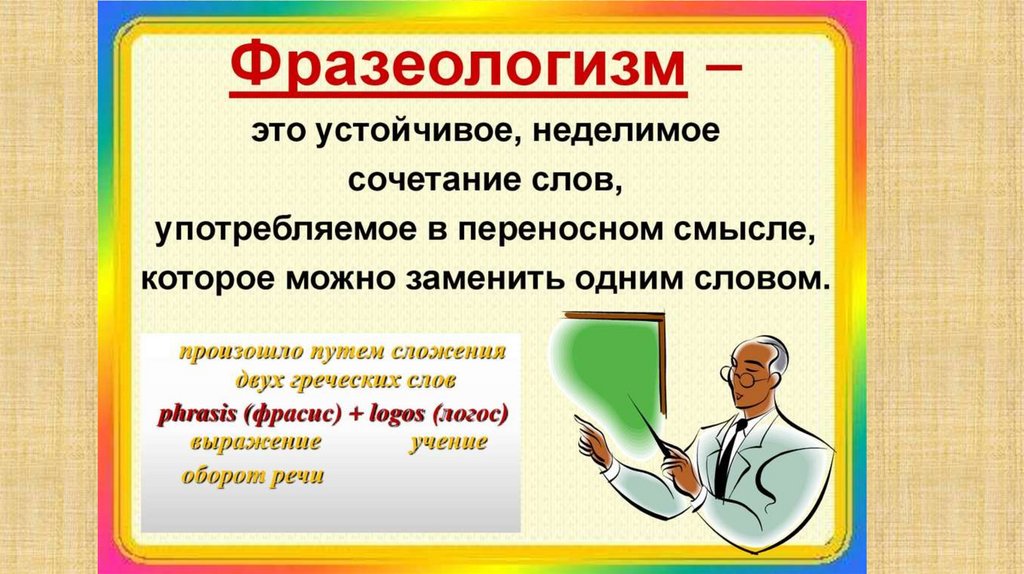 Фразеологизм –
это устойчивое, неделимое сочетание слов, употребляемое в переносном смысле, которое можно заменить одним словом.

произошло путем сложения двух греческих слов
phrasis (фрасис) + logos (логос)
выражение учение
оборот речи